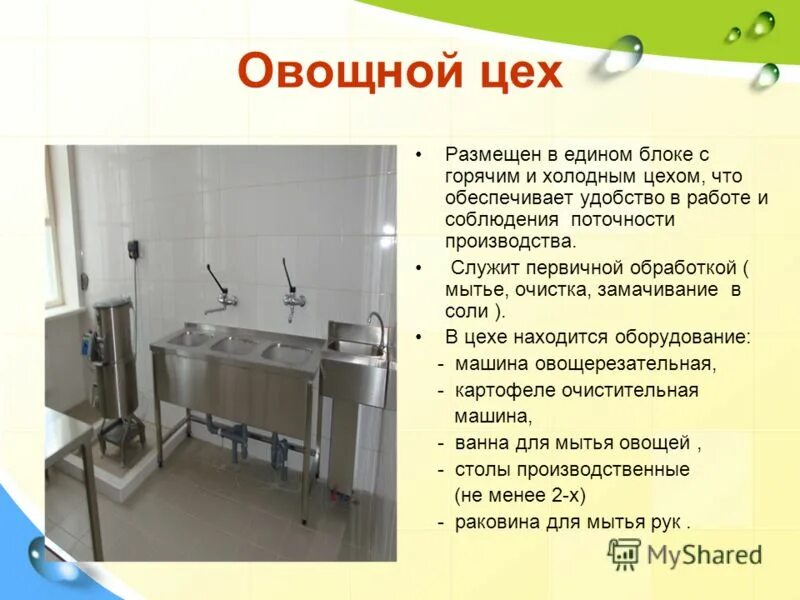 Овощной цех

• Размещен в едином блоке с горячим и холодным цехом, что обеспечивает удобство в работе и соблюдения поточности производства.

• Служит первичной обработкой ( мытье, очистка, замачивание в соли ).

• В цехе находится оборудование:
- машина овощерезательная,
- картофеле очистительная машина,
- ванна для мытья овощей ,
- столы производственные (не менее 2-х)
- раковина для мытья рук .

MyShared